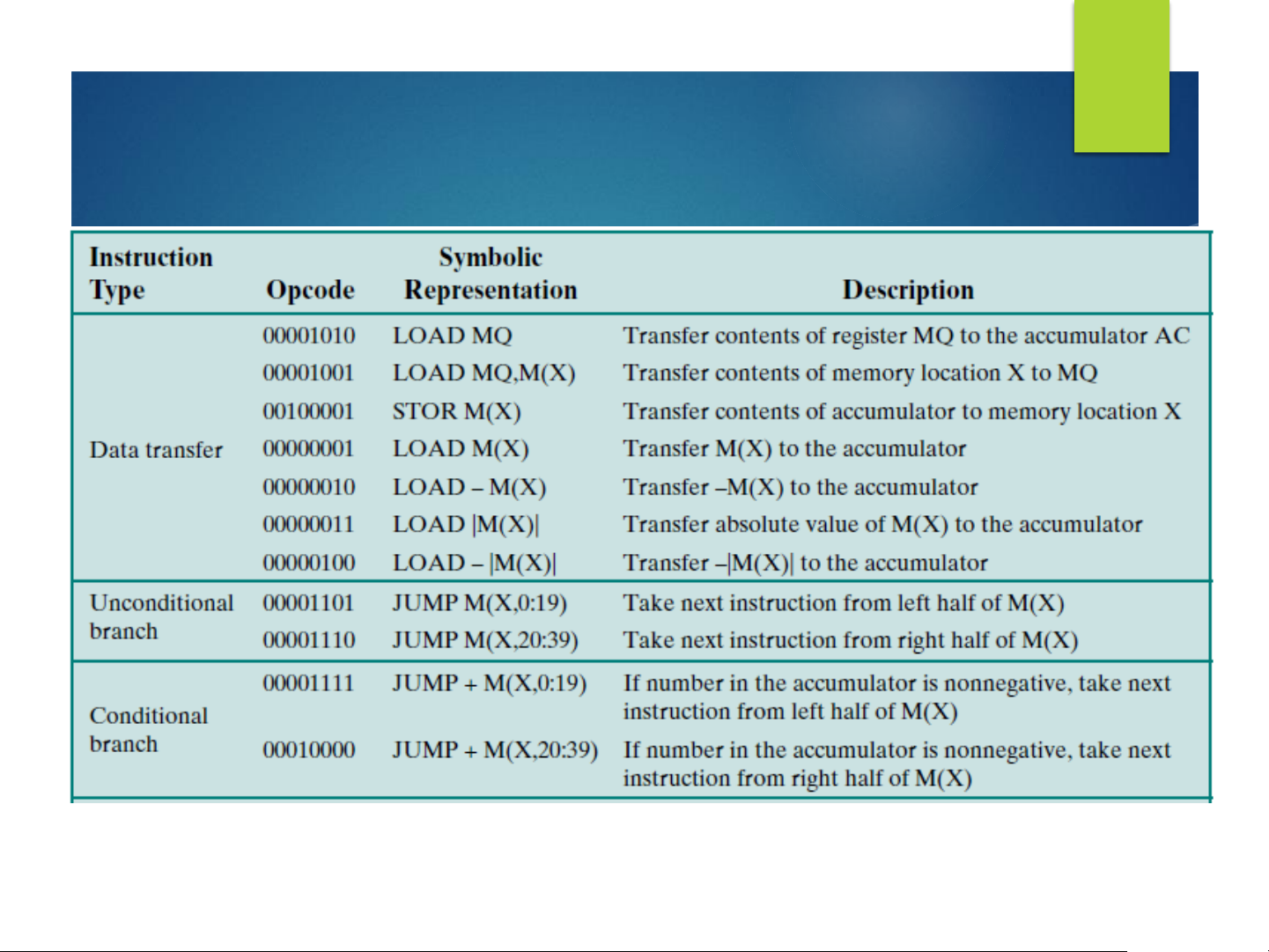 | Instruction Type | Opcode | Symbolic Representation | Description |
|---|---|---|---|
| Data transfer | 00001010 | LOAD MQ | Transfer contents of register MQ to the accumulator AC |
| | 00001001 | LOAD MQ,M(X) | Transfer contents of memory location X to MQ |
| | 00100001 | STOR M(X) | Transfer contents of accumulator to memory location X |
| | 00000001 | LOAD M(X) | Transfer M(X) to the accumulator |
| | 00000010 | LOAD – M(X) | Transfer –M(X) to the accumulator |
| | 00000011 | LOAD \|M(X)\| | Transfer absolute value of M(X) to the accumulator |
| | 00000100 | LOAD – \|M(X)\| | Transfer –\|M(X)\| to the accumulator |
| Unconditional branch | 00001101 | JUMP M(X,0:19) | Take next instruction from left half of M(X) |
| | 00001110 | JUMP M(X,20:39) | Take next instruction from right half of M(X) |
| Conditional branch | 00001111 | JUMP + M(X,0:19) | If number in the accumulator is nonnegative, take next instruction from left half of M(X) |
| | 00010000 | JUMP + M(X,20:39) | If number in the accumulator is nonnegative, take next instruction from right half of M(X) |